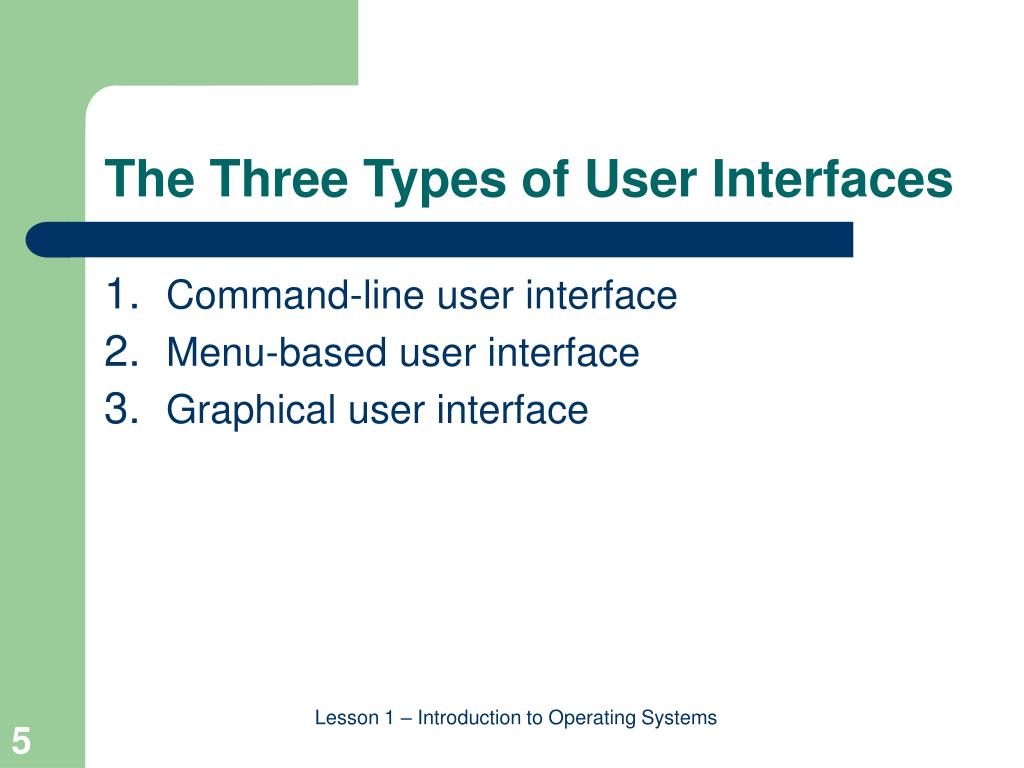 The Three Types of User Interfaces

1. Command-line user interface
2. Menu-based user interface
3. Graphical user interface

Lesson 1 – Introduction to Operating Systems

5